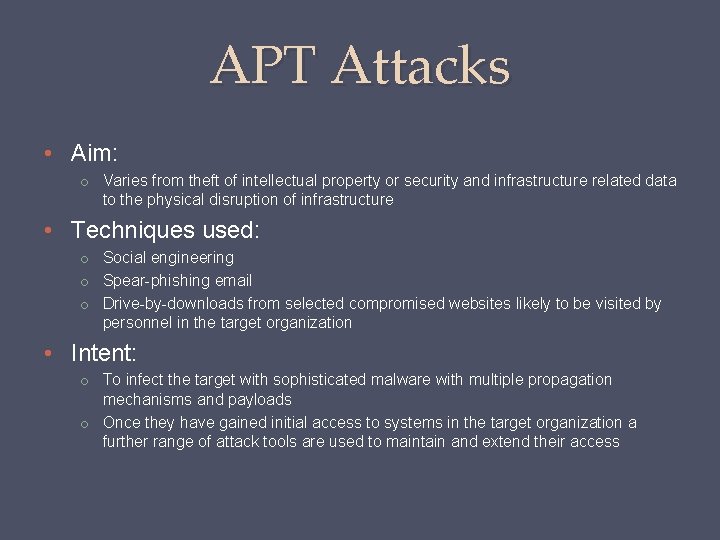 APT Attacks

• Aim:
  o Varies from theft of intellectual property or security and infrastructure related data to the physical disruption of infrastructure
• Techniques used:
  o Social engineering
  o Spear-phishing email
  o Drive-by-downloads from selected compromised websites likely to be visited by personnel in the target organization
• Intent:
  o To infect the target with sophisticated malware with multiple propagation mechanisms and payloads
  o Once they have gained initial access to systems in the target organization a further range of attack tools are used to maintain and extend their access